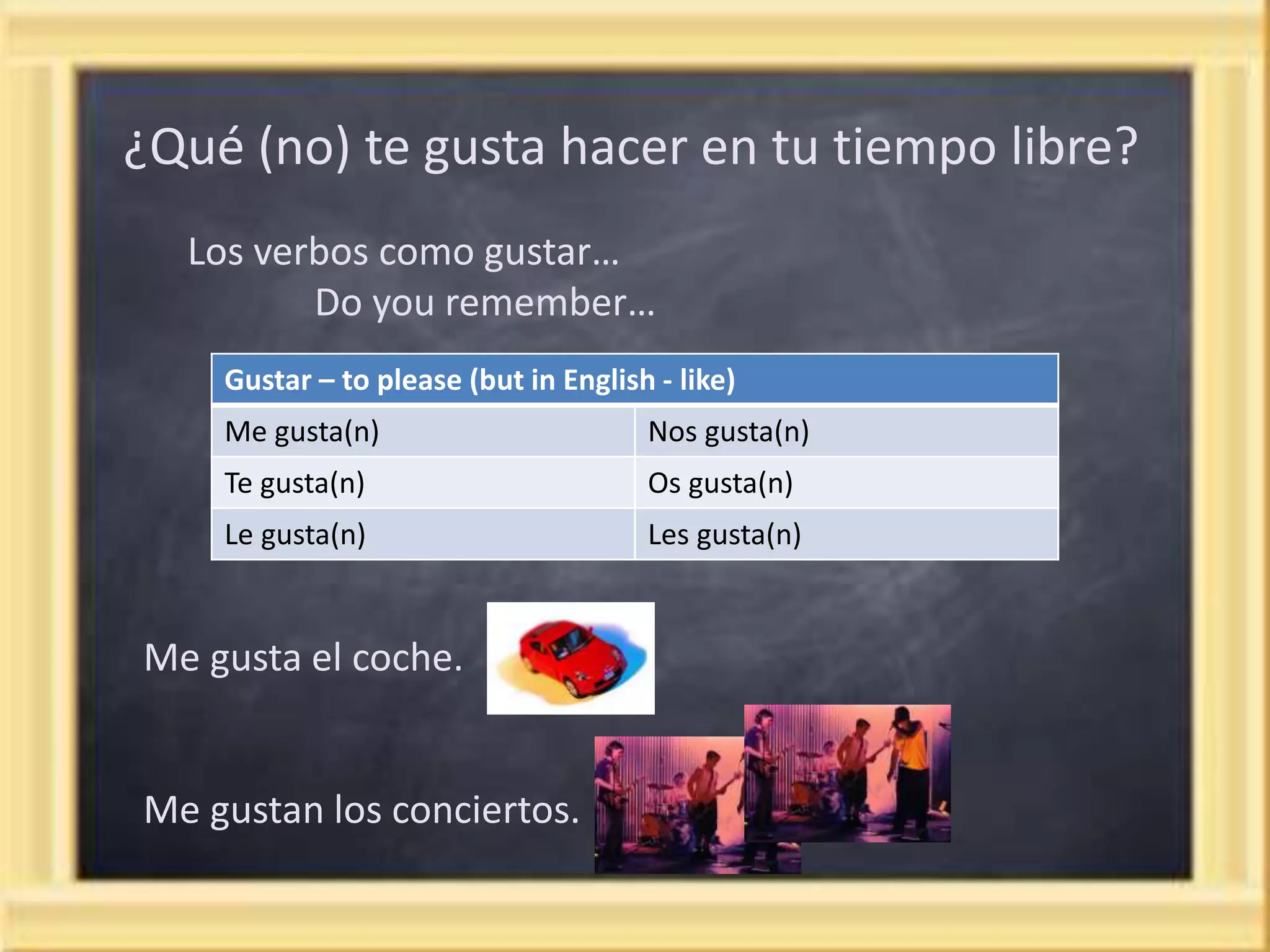 ¿Qué (no) te gusta hacer en tu tiempo libre?

Los verbos como gustar…
Do you remember…

| Gustar – to please (but in English - like) | |
|---|---|
| Me gusta(n) | Nos gusta(n) |
| Te gusta(n) | Os gusta(n) |
| Le gusta(n) | Les gusta(n) |

Me gusta el coche.

Me gustan los conciertos.